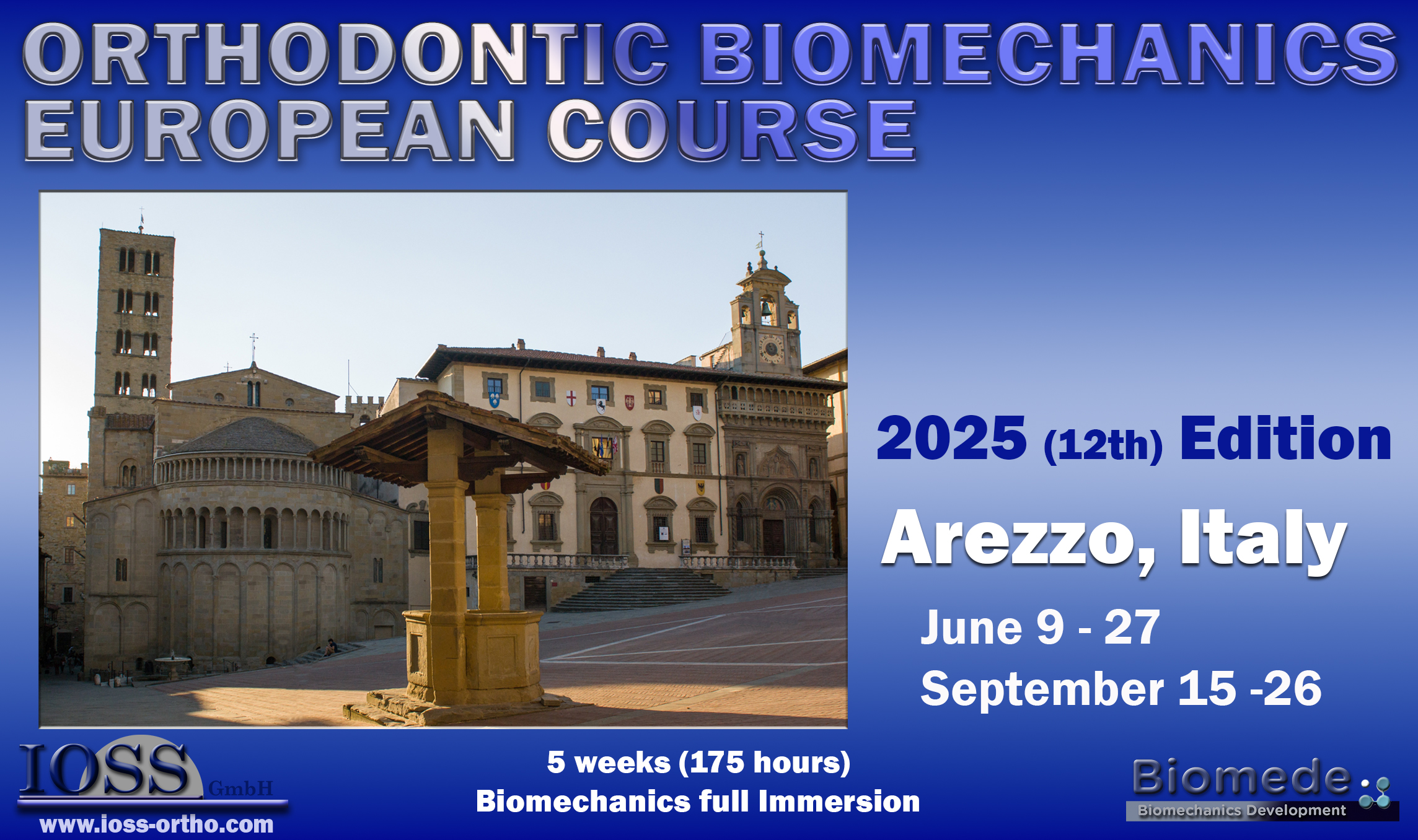 ORTHODONTIC BIOMECHANICS EUROPEAN COURSE

2025 (12th) Edition

Arezzo, Italy

June 9 - 27
September 15 -26

IOSS GmbH
www.ioss-ortho.com

5 weeks (175 hours)
Biomechanics full Immersion

Biomede
Biomechanics Development